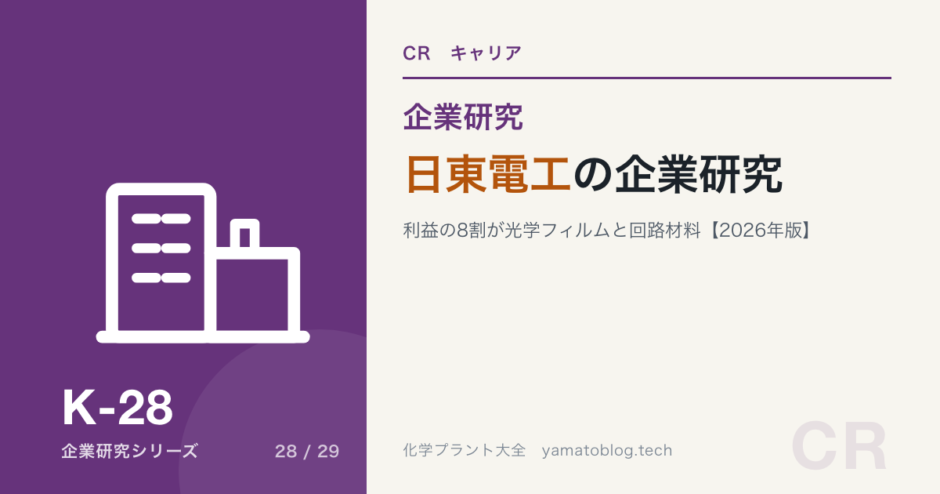 K-28

企業研究シリーズ

28 / 29

CR　キャリア

企業研究

日東電工の企業研究

利益の8割が光学フィルムと回路材料【2026年版】

化学プラント大全　yamatoblog.tech

CR